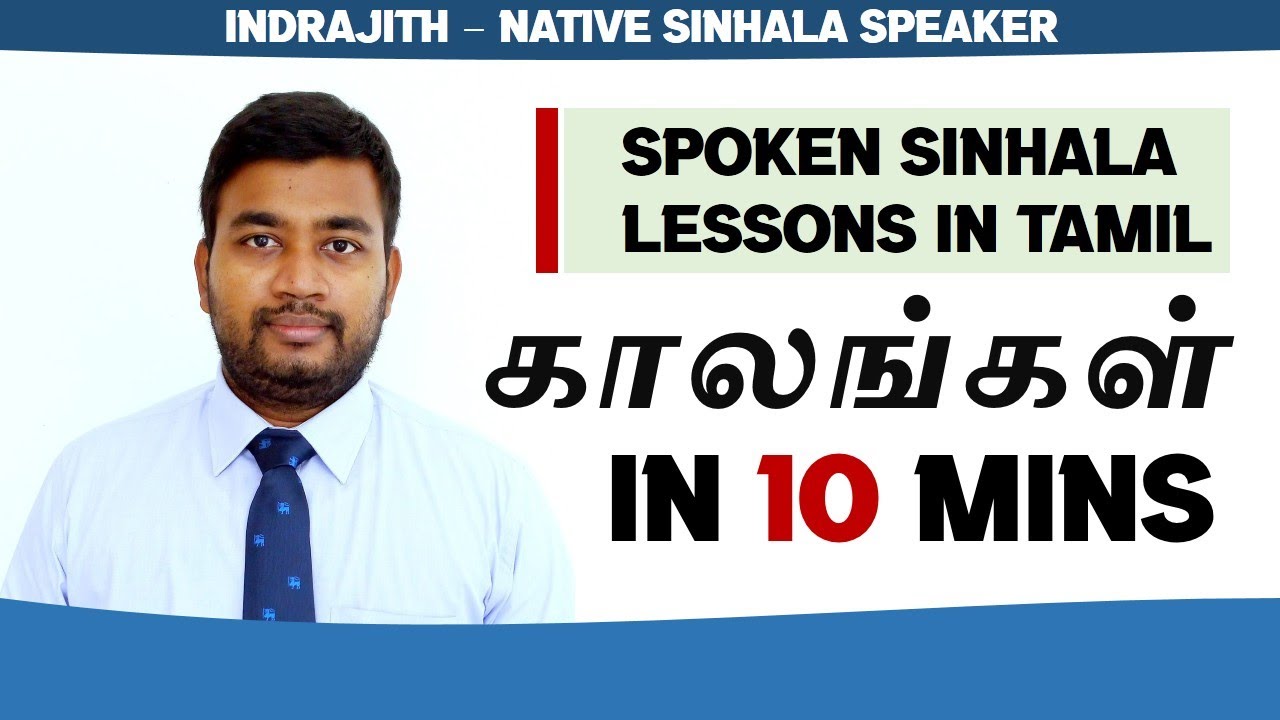 INDRAJITH – NATIVE SINHALA SPEAKER

SPOKEN SINHALA LESSONS IN TAMIL

காலங்கள்

IN 10 MINS